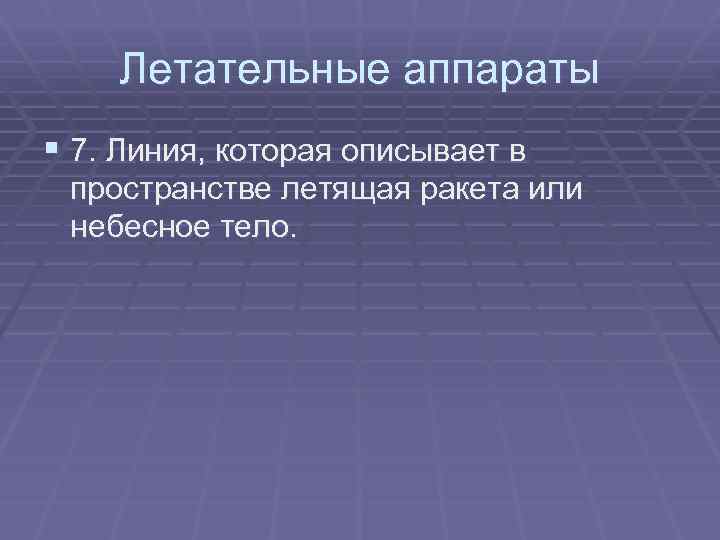 Летательные аппараты

7. Линия, которая описывает в пространстве летящая ракета или небесное тело.